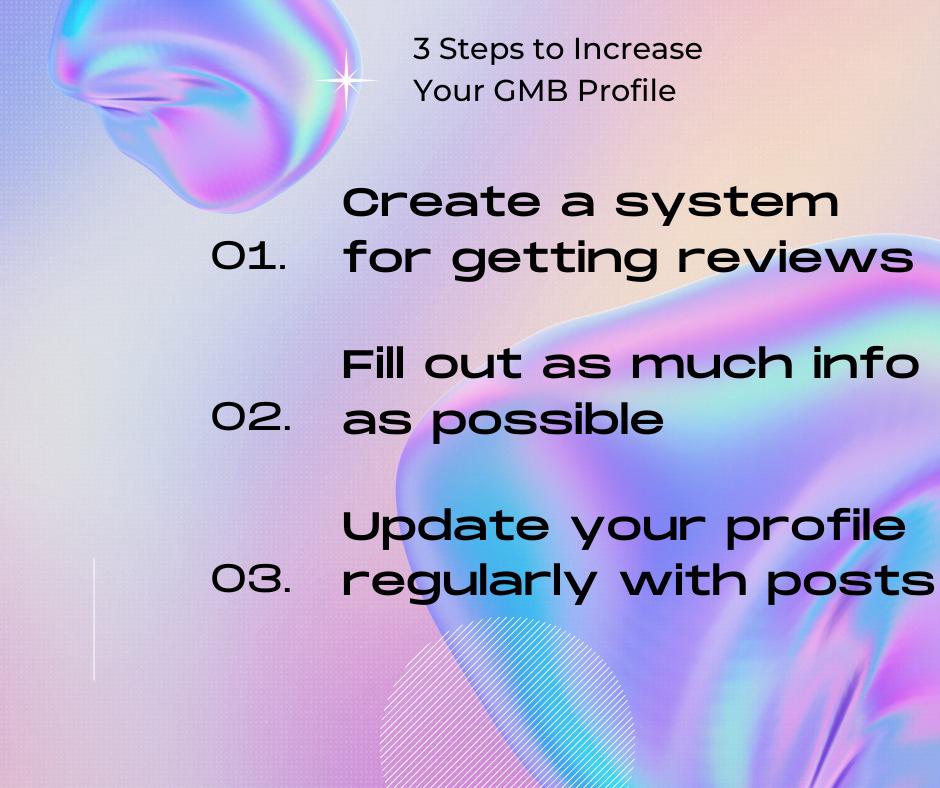 3 Steps to Increase Your GMB Profile

01. Create a system for getting reviews

02. Fill out as much info as possible

03. Update your profile regularly with posts